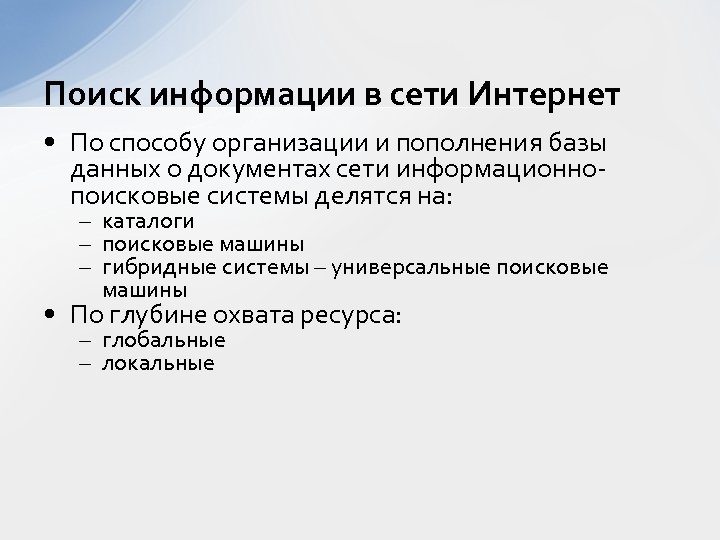 Поиск информации в сети Интернет

• По способу организации и пополнения базы данных о документах сети информационно-поисковые системы делятся на:
  – каталоги
  – поисковые машины
  – гибридные системы – универсальные поисковые машины
• По глубине охвата ресурса:
  – глобальные
  – локальные